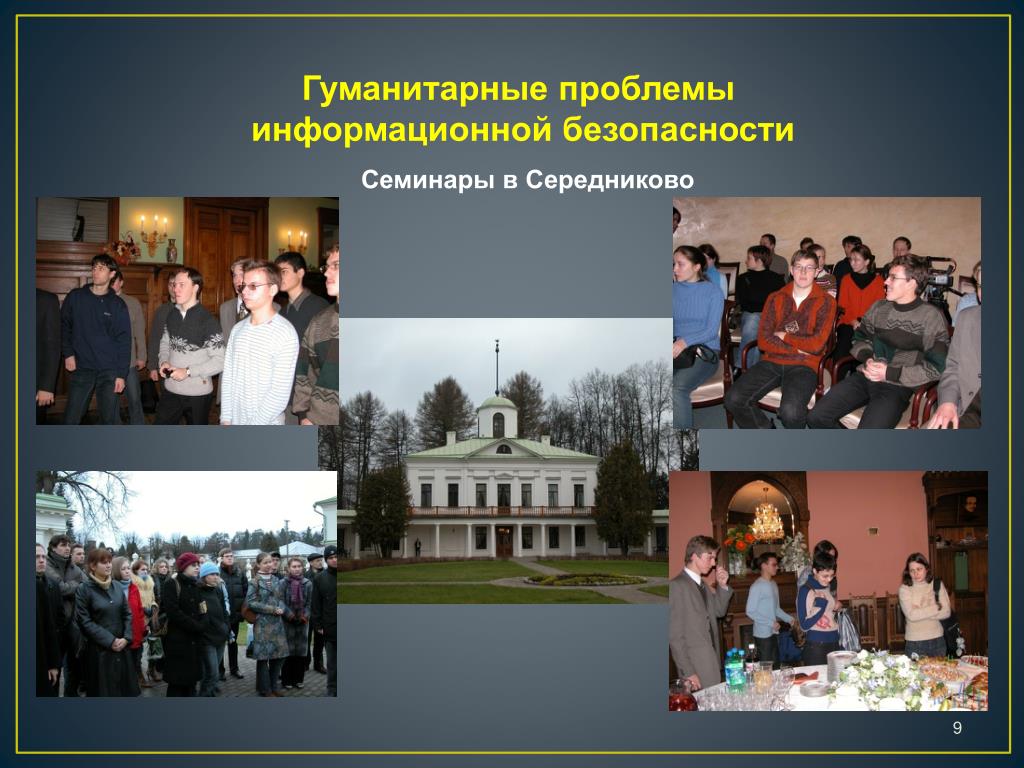 Гуманитарные проблемы информационной безопасности

Семинары в Середниково

9